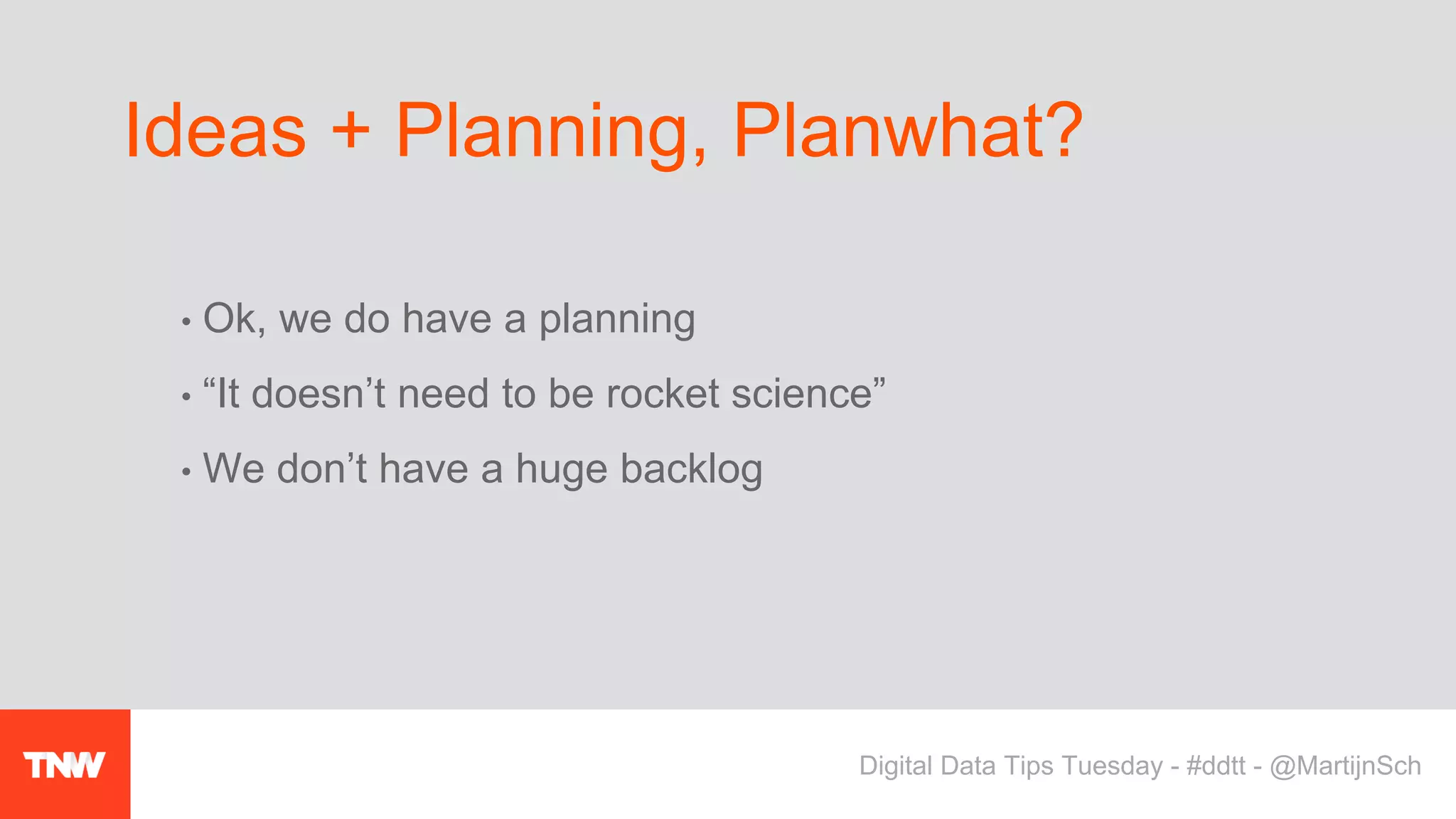 Ideas + Planning, Planwhat?

• Ok, we do have a planning
• “It doesn’t need to be rocket science”
• We don’t have a huge backlog

TNW

Digital Data Tips Tuesday - #ddtt - @MartijnSch